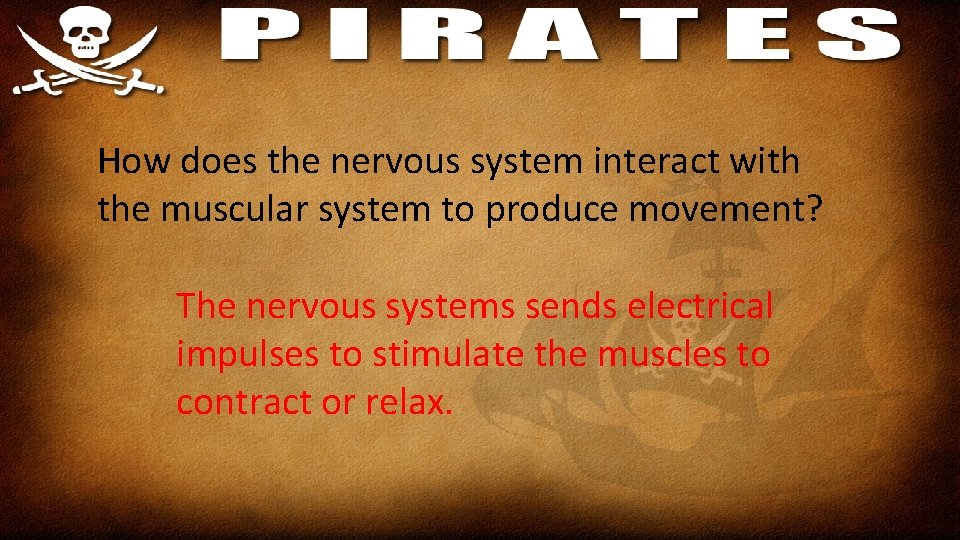 PIRATES

How does the nervous system interact with the muscular system to produce movement?

The nervous systems sends electrical impulses to stimulate the muscles to contract or relax.